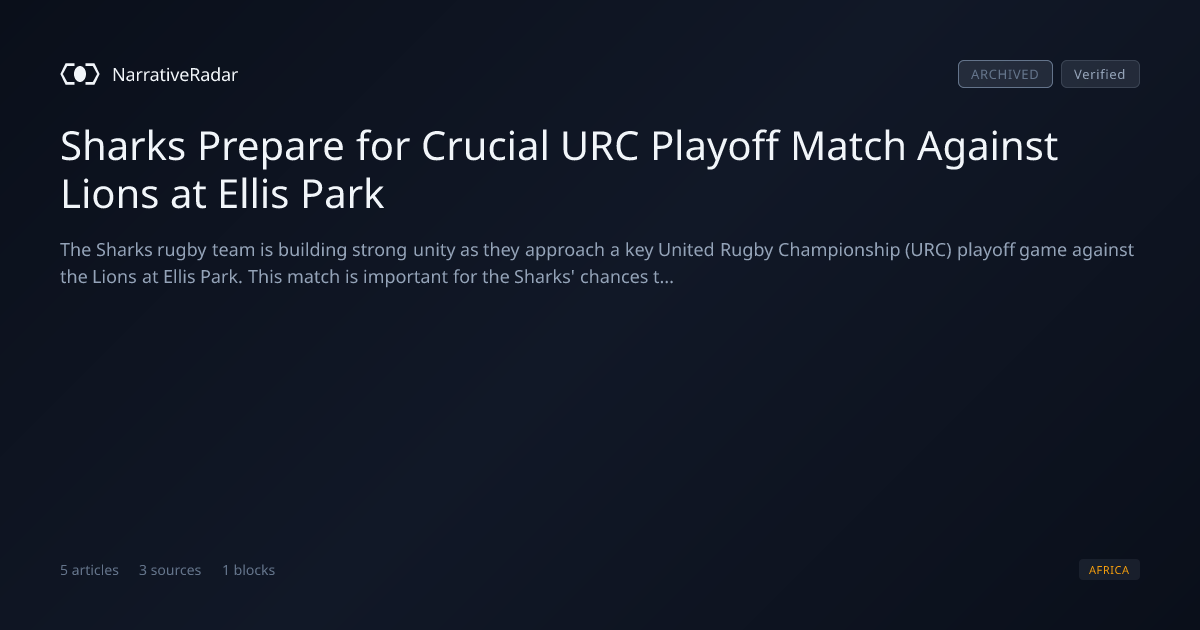 NarrativeRadar

ARCHIVED Verified

Sharks Prepare for Crucial URC Playoff Match Against Lions at Ellis Park

The Sharks rugby team is building strong unity as they approach a key United Rugby Championship (URC) playoff game against the Lions at Ellis Park. This match is important for the Sharks' chances t...

5 articles 3 sources 1 blocks

AFRICA